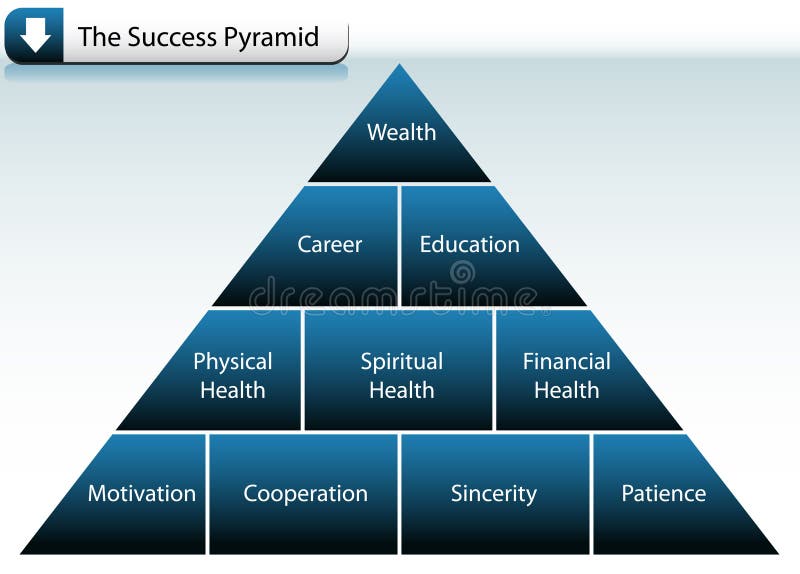 The Success Pyramid

Wealth

Career

Education

dreamstime

Physical Health

Spiritual Health

Financial Health

Motivation

Cooperation

Sincerity

Patience